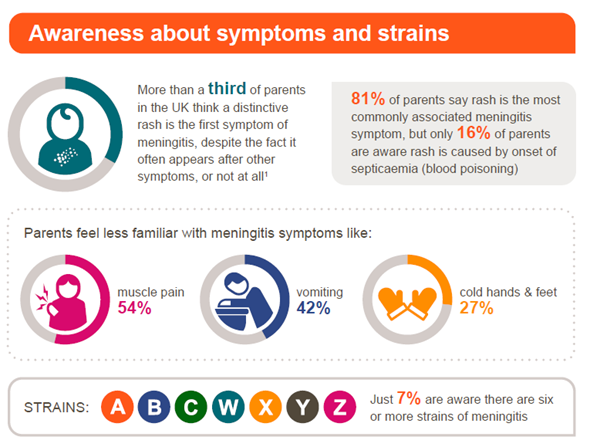 Awareness about symptoms and strains

More than a third of parents in the UK think a distinctive rash is the first symptom of meningitis, despite the fact it often appears after other symptoms, or not at all¹

81% of parents say rash is the most commonly associated meningitis symptom, but only 16% of parents are aware rash is caused by onset of septicaemia (blood poisoning)

Parents feel less familiar with meningitis symptoms like:

muscle pain
54%

vomiting
42%

cold hands & feet
27%

STRAINS: A B C W X Y Z

Just 7% are aware there are six or more strains of meningitis